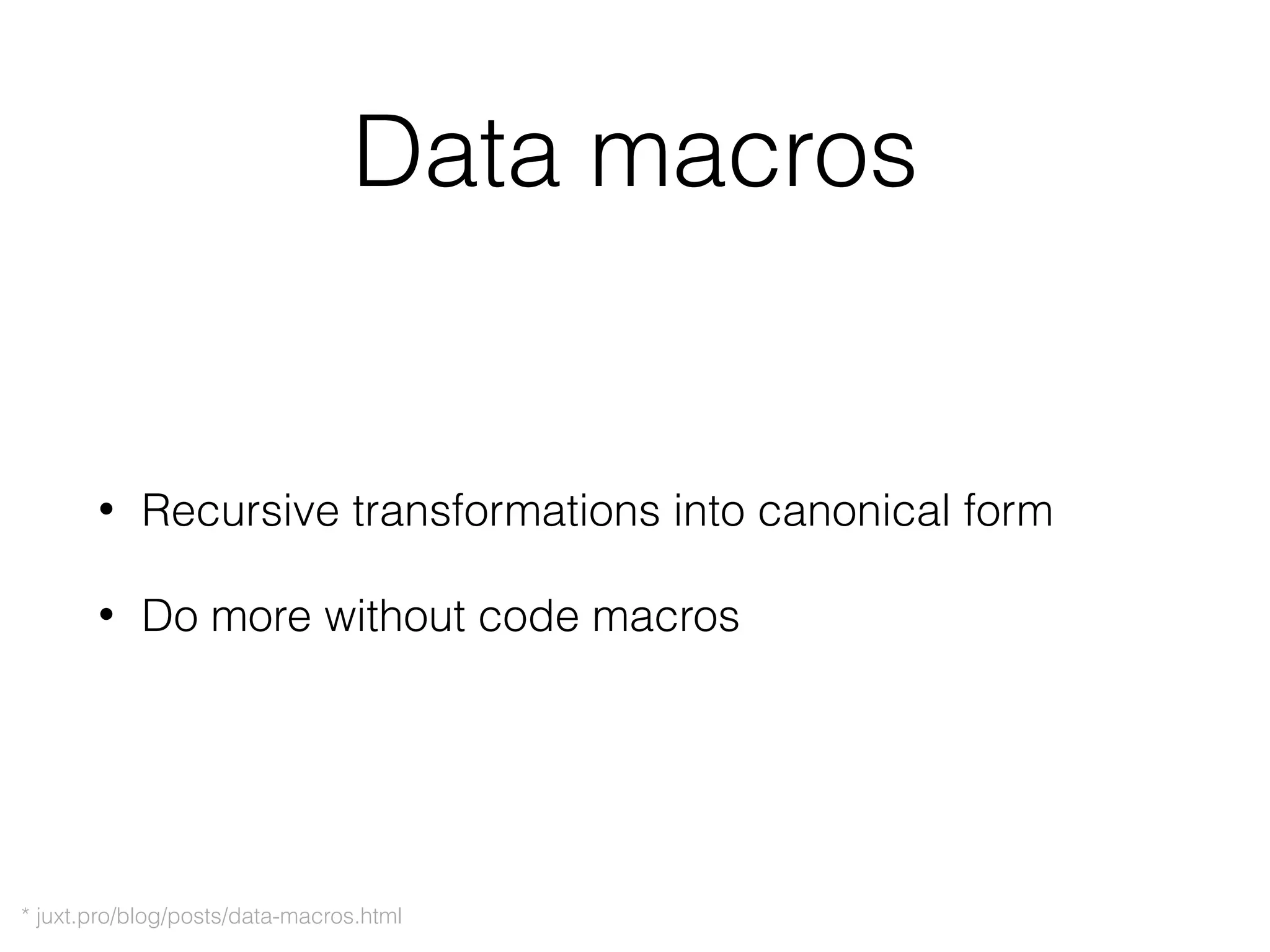 Data macros

• Recursive transformations into canonical form

• Do more without code macros

* juxt.pro/blog/posts/data-macros.html